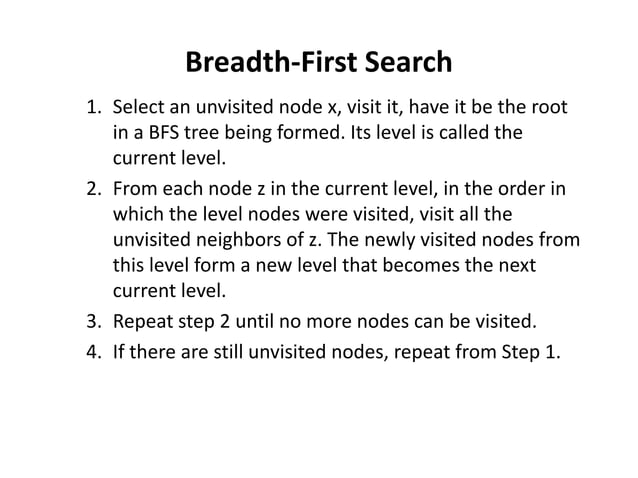 Breadth-First Search

1. Select an unvisited node x, visit it, have it be the root in a BFS tree being formed. Its level is called the current level.
2. From each node z in the current level, in the order in which the level nodes were visited, visit all the unvisited neighbors of z. The newly visited nodes from this level form a new level that becomes the next current level.
3. Repeat step 2 until no more nodes can be visited.
4. If there are still unvisited nodes, repeat from Step 1.